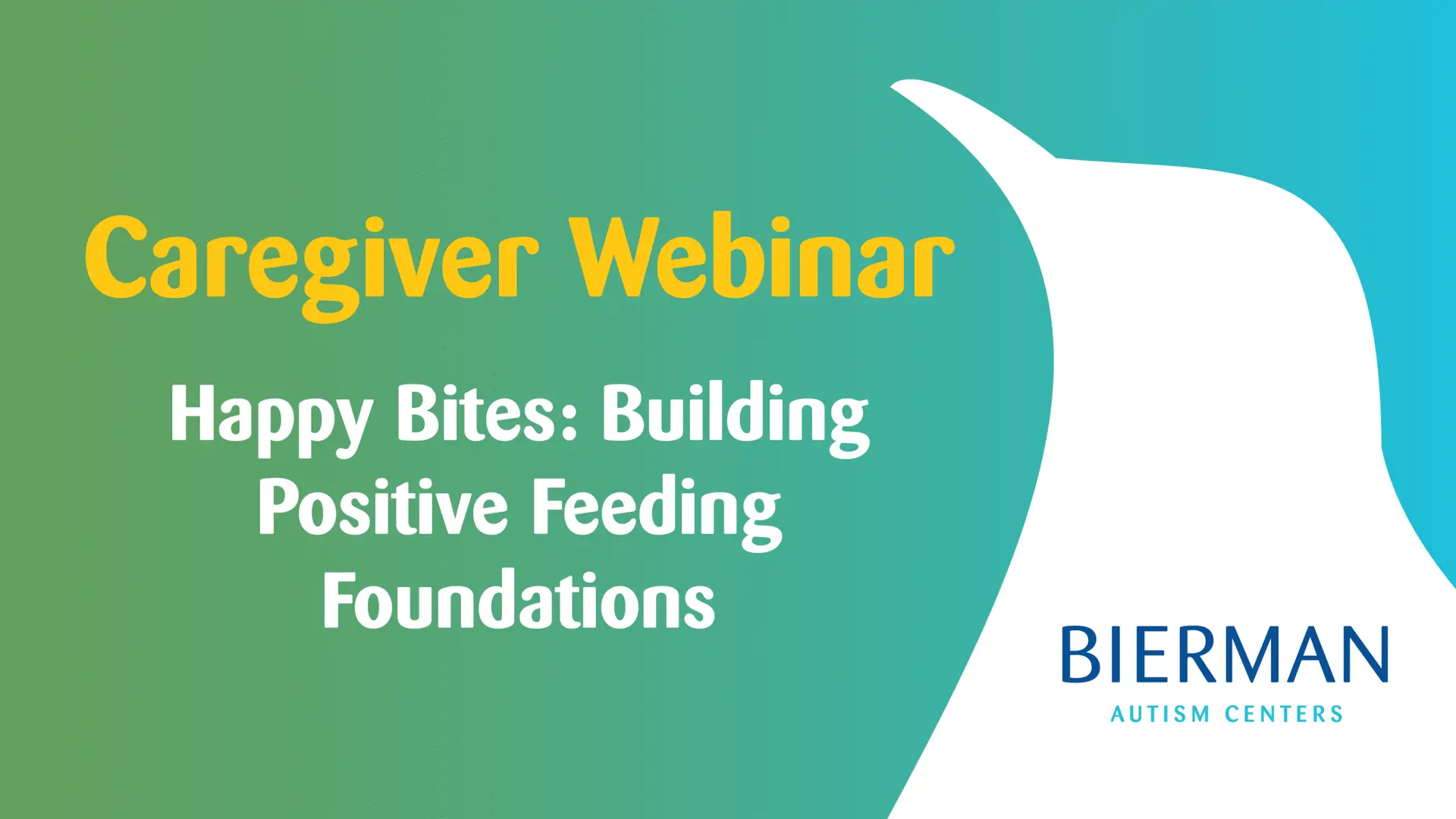 Caregiver Webinar

Happy Bites: Building Positive Feeding Foundations

BIERMAN
AUTISM CENTERS